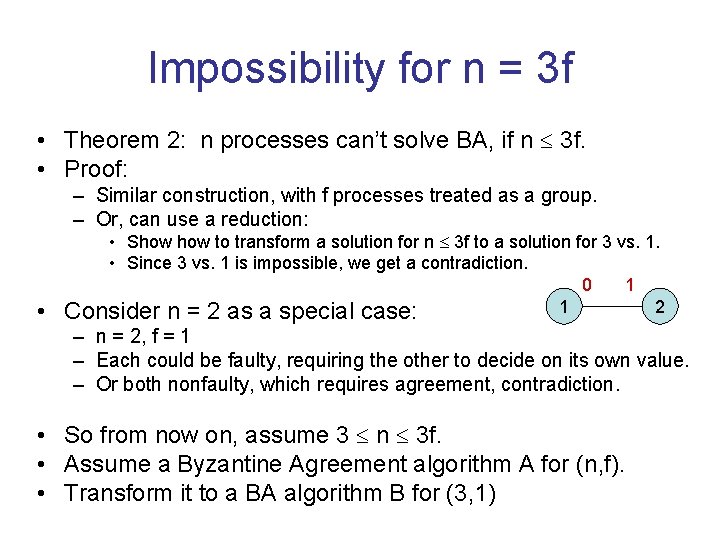 Impossibility for n = 3f

• Theorem 2: n processes can't solve BA, if n $\leq$ 3f.
• Proof:
– Similar construction, with f processes treated as a group.
– Or, can use a reduction:
• Show how to transform a solution for n $\leq$ 3f to a solution for 3 vs. 1.
• Since 3 vs. 1 is impossible, we get a contradiction.

0 1
1 2

• Consider n = 2 as a special case:
– n = 2, f = 1
– Each could be faulty, requiring the other to decide on its own value.
– Or both nonfaulty, which requires agreement, contradiction.

• So from now on, assume 3 $\leq$ n $\leq$ 3f.
• Assume a Byzantine Agreement algorithm A for (n,f).
• Transform it to a BA algorithm B for (3,1)